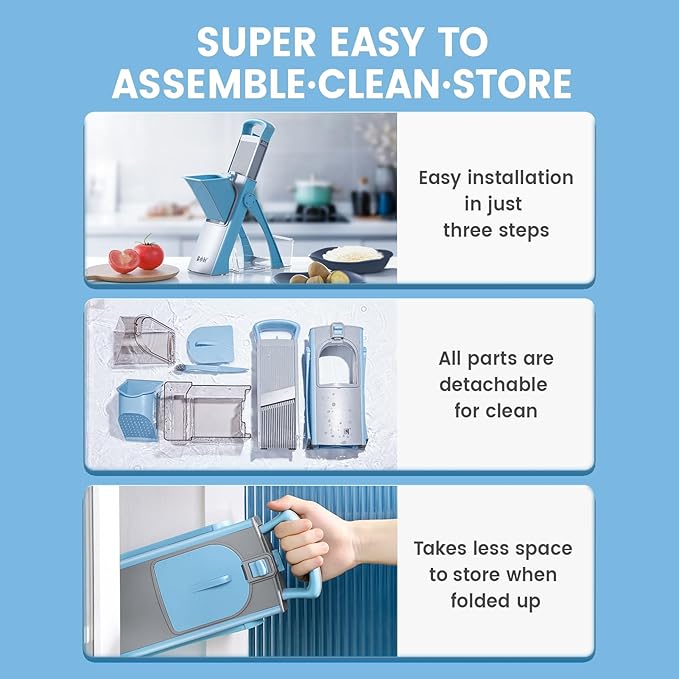 SUPER EASY TO ASSEMBLE·CLEAN·STORE

Easy installation in just three steps

All parts are detachable for clean

Takes less space to store when folded up